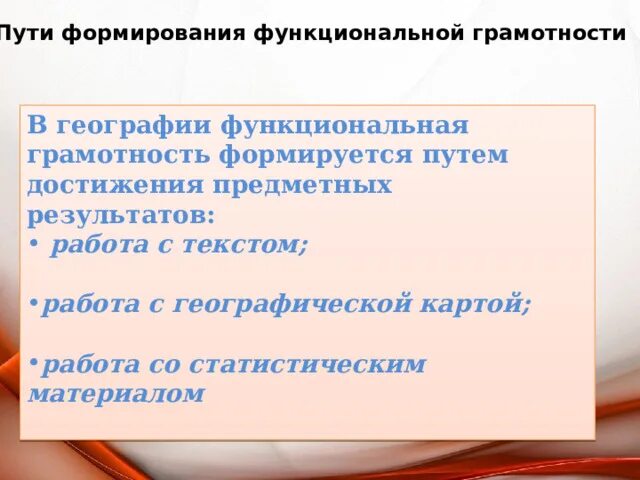 Пути формирования функциональной грамотности

В географии функциональная грамотность формируется путем достижения предметных результатов:
• работа с текстом;

•работа с географической картой;

•работа со статистическим материалом